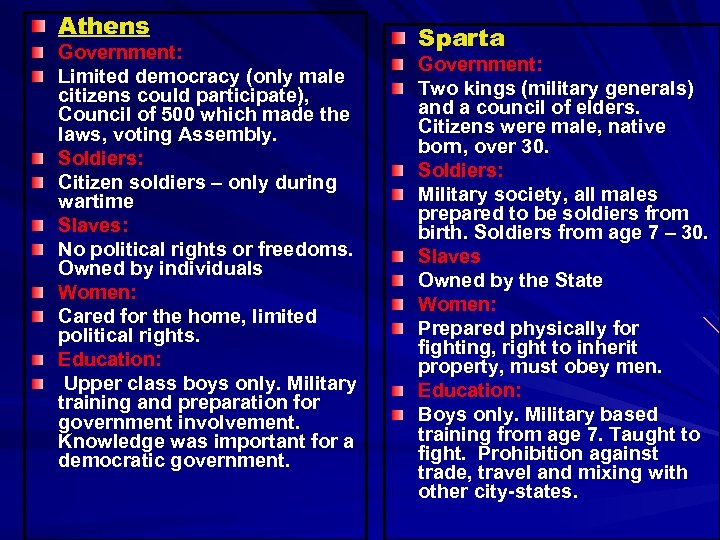 Athens

Government:

Limited democracy (only male citizens could participate), Council of 500 which made the laws, voting Assembly.

Soldiers:

Citizen soldiers – only during wartime

Slaves:

No political rights or freedoms. Owned by individuals

Women:

Cared for the home, limited political rights.

Education:

Upper class boys only. Military training and preparation for government involvement. Knowledge was important for a democratic government.

Sparta

Government:

Two kings (military generals) and a council of elders. Citizens were male, native born, over 30.

Soldiers:

Military society, all males prepared to be soldiers from birth. Soldiers from age 7 – 30.

Slaves

Owned by the State

Women:

Prepared physically for fighting, right to inherit property, must obey men.

Education:

Boys only. Military based training from age 7. Taught to fight. Prohibition against trade, travel and mixing with other city-states.